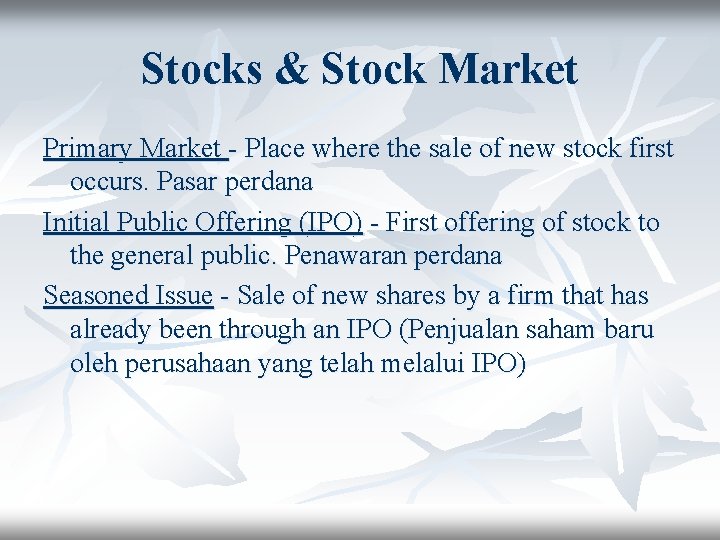 Stocks & Stock Market

Primary Market - Place where the sale of new stock first occurs. Pasar perdana

Initial Public Offering (IPO) - First offering of stock to the general public. Penawaran perdana

Seasoned Issue - Sale of new shares by a firm that has already been through an IPO (Penjualan saham baru oleh perusahaan yang telah melalui IPO)